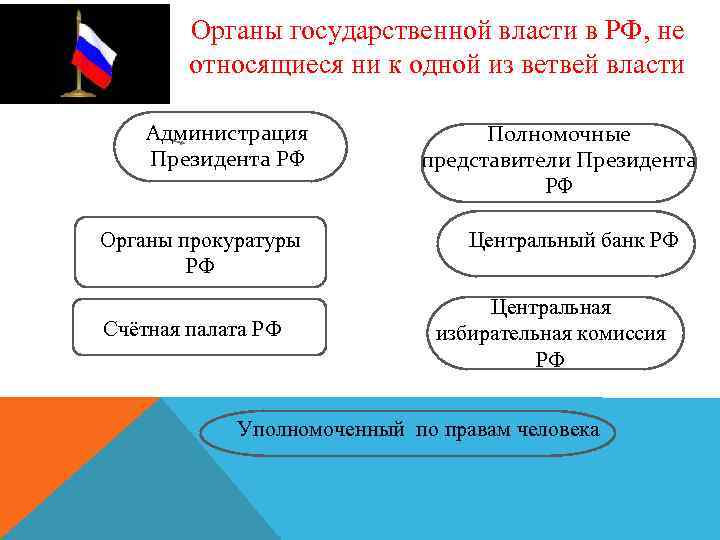 Органы государственной власти в РФ, не относящиеся ни к одной из ветвей власти

Администрация Президента РФ

Полномочные представители Президента РФ

Органы прокуратуры РФ

Центральный банк РФ

Счётная палата РФ

Центральная избирательная комиссия РФ

Уполномоченный по правам человека